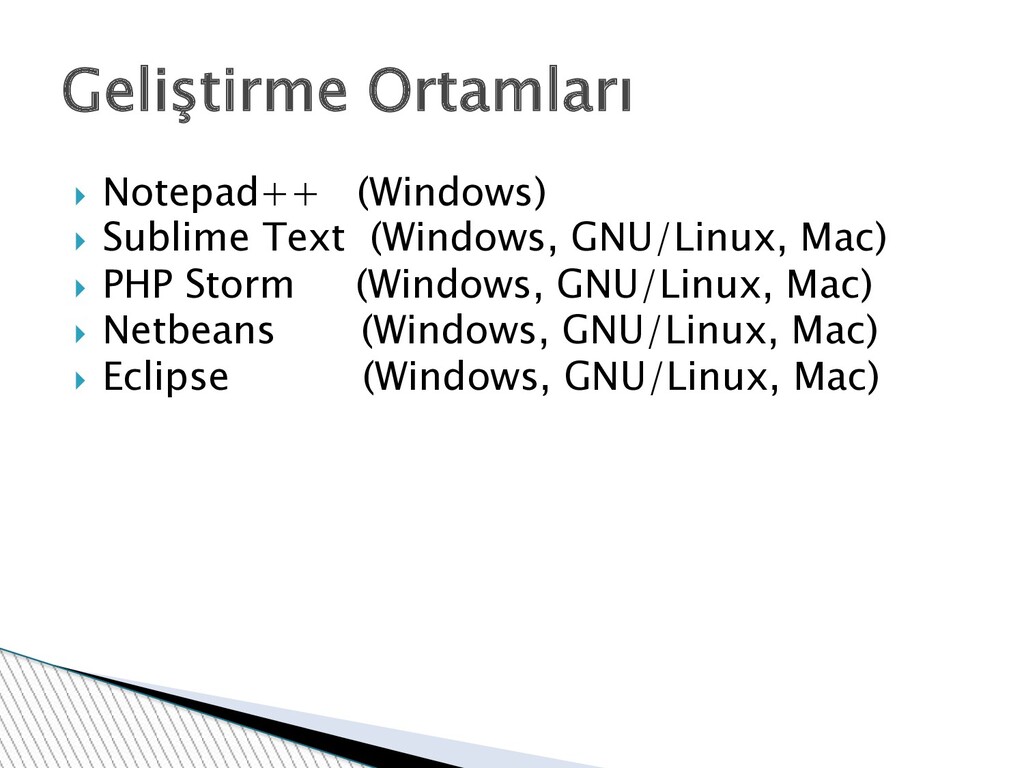 Geliştirme Ortamları

Notepad++ (Windows)
Sublime Text (Windows, GNU/Linux, Mac)
PHP Storm (Windows, GNU/Linux, Mac)
Netbeans (Windows, GNU/Linux, Mac)
Eclipse (Windows, GNU/Linux, Mac)